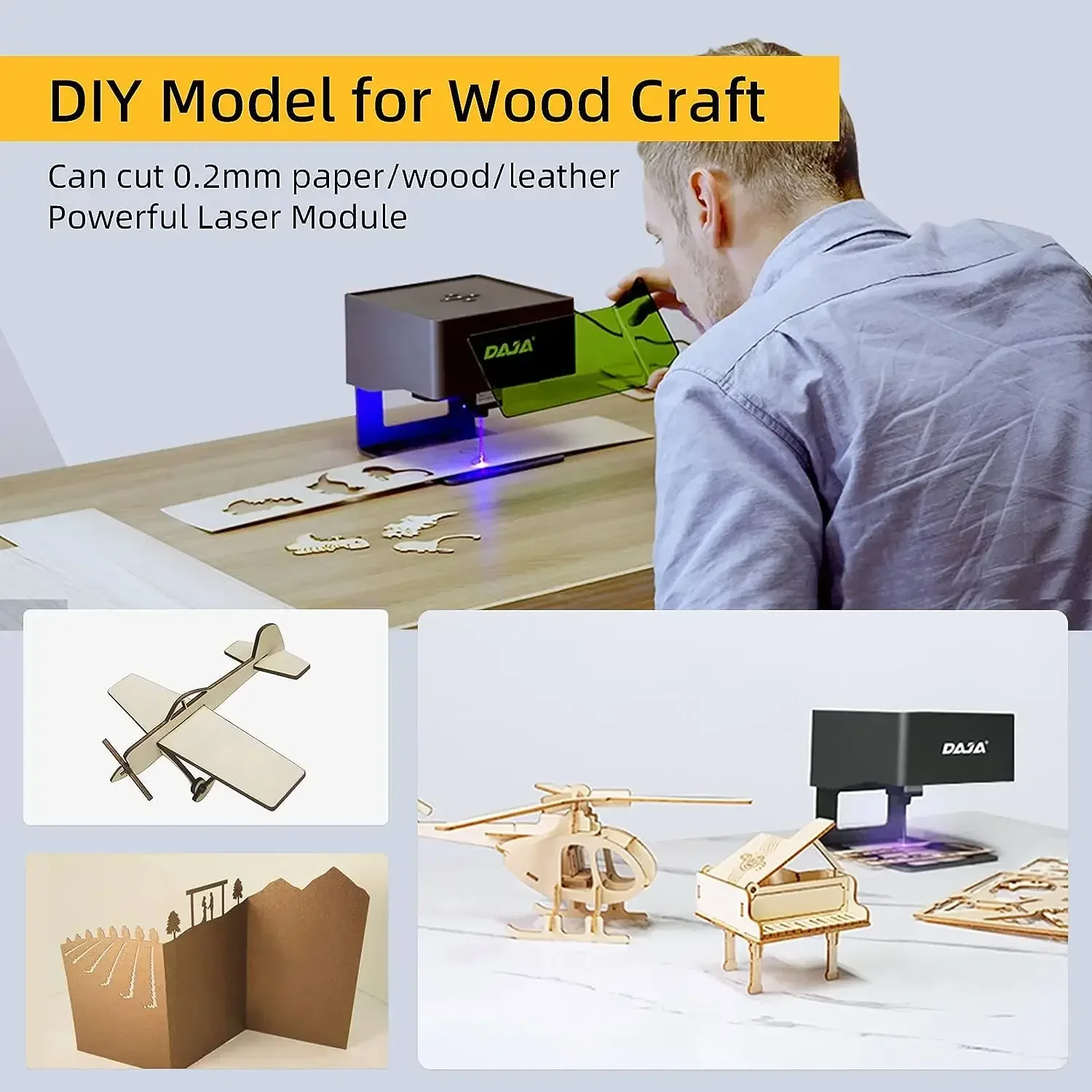 DIY Model for Wood Craft

Can cut 0.2mm paper/wood/leather
Powerful Laser Module

DAJA

DAJA